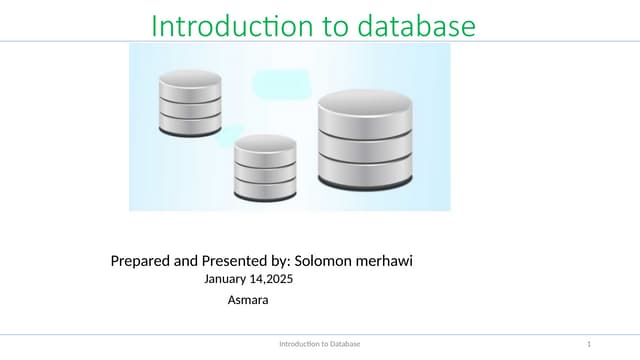 Introduction to database

Prepared and Presented by: Solomon merhawi
January 14,2025
Asmara

Introduction to Database
1